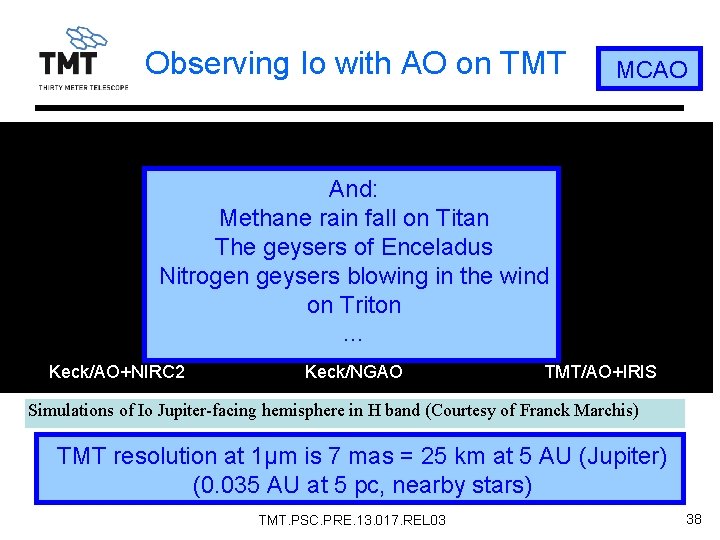 TMT
THIRTY METER TELESCOPE

Observing Io with AO on TMT

MCAO

And:
Methane rain fall on Titan
The geysers of Enceladus
Nitrogen geysers blowing in the wind on Triton
...

Keck/AO+NIRC2

Keck/NGAO

TMT/AO+IRIS

Simulations of Io Jupiter-facing hemisphere in H band (Courtesy of Franck Marchis)

TMT resolution at 1µm is 7 mas = 25 km at 5 AU (Jupiter)
(0.035 AU at 5 pc, nearby stars)

TMT.PSC.PRE.13.017.REL03

38